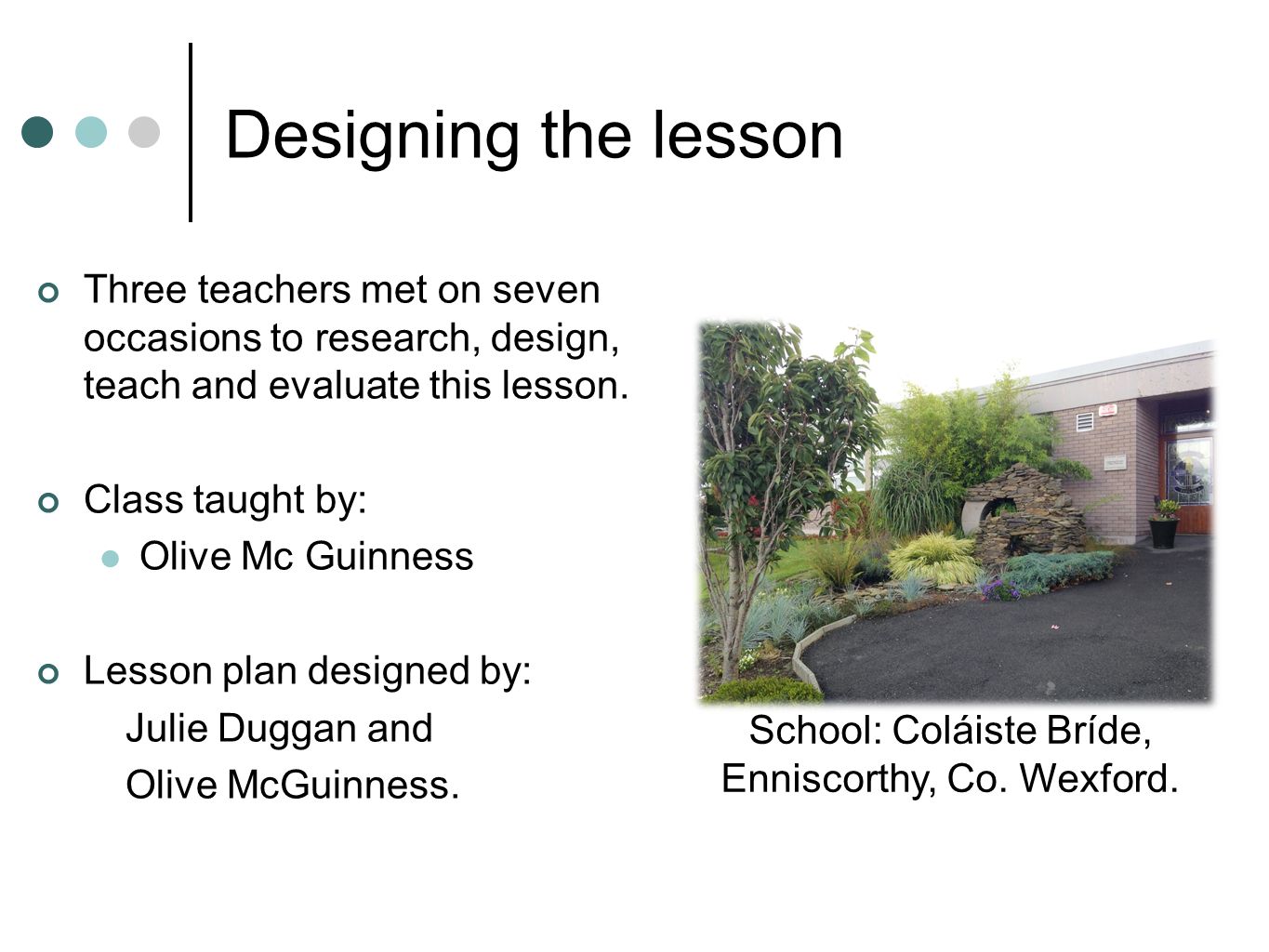 Designing the lesson

Three teachers met on seven occasions to research, design, teach and evaluate this lesson.

Class taught by:

Olive Mc Guinness

Lesson plan designed by:

Julie Duggan and

Olive McGuinness.

School: Coláiste Bríde, Enniscorthy, Co. Wexford.